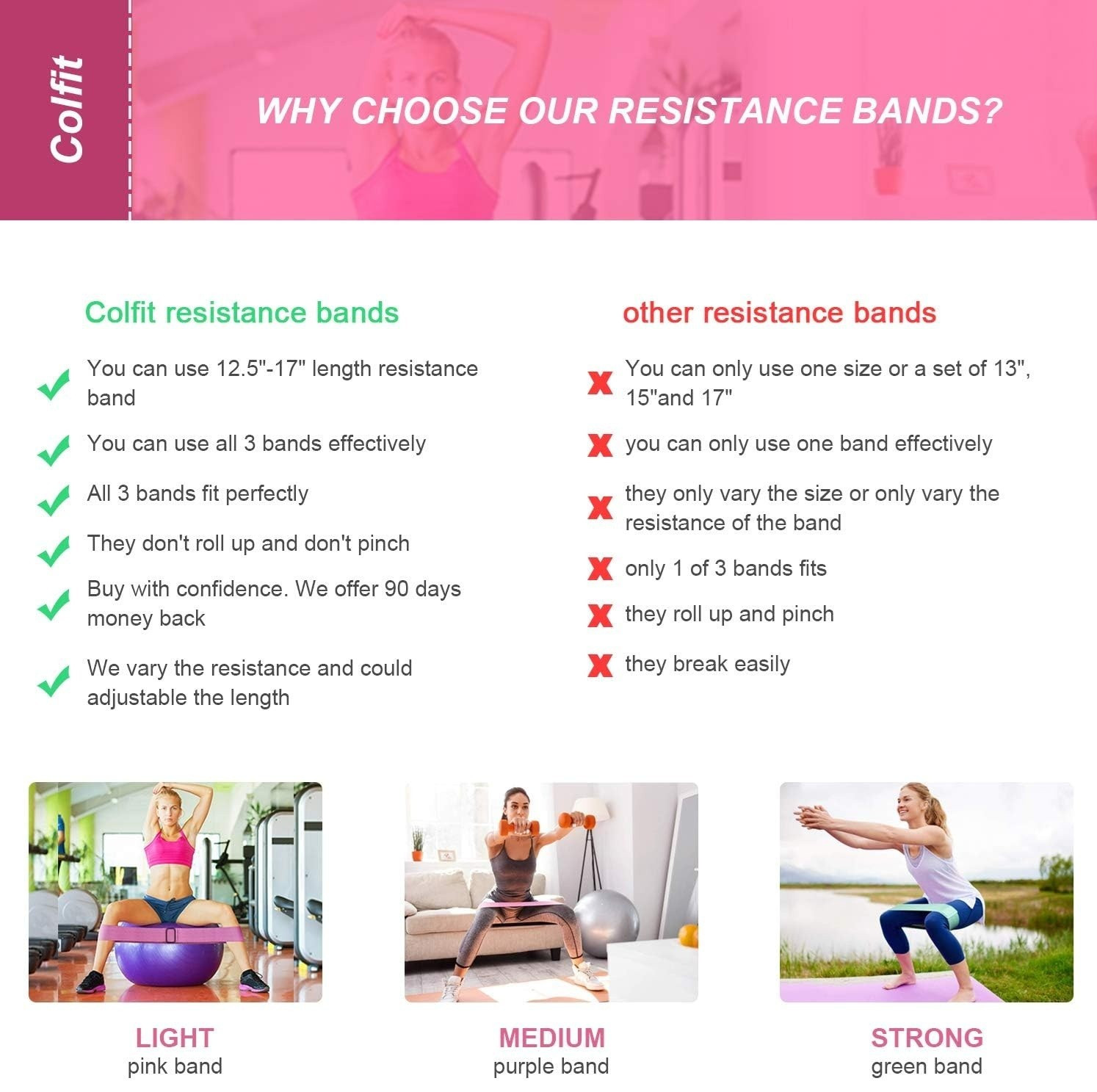 Colfit

WHY CHOOSE OUR RESISTANCE BANDS?

Colfit resistance bands

You can use 12.5"-17" length resistance band

You can use all 3 bands effectively

All 3 bands fit perfectly

They don't roll up and don't pinch

Buy with confidence. We offer 90 days money back

We vary the resistance and could adjustable the length

other resistance bands

You can only use one size or a set of 13", 15"and 17"

you can only use one band effectively

they only vary the size or only vary the resistance of the band

only 1 of 3 bands fits

they roll up and pinch

they break easily

LIGHT
pink band

MEDIUM
purple band

STRONG
green band